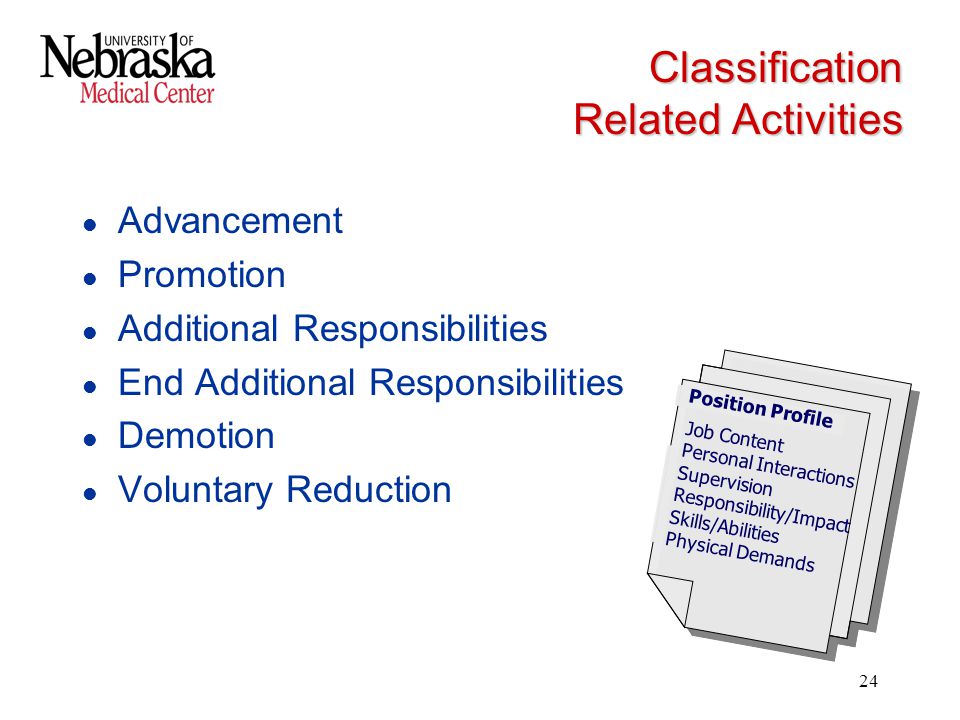 UNIVERSITY OF Nebraska Medical Center

Classification Related Activities

- Advancement
- Promotion
- Additional Responsibilities
- End Additional Responsibilities
- Demotion
- Voluntary Reduction

Position Profile
Job Content
Personal Interactions
Supervision
Responsibility/Impact
Skills/Abilities
Physical Demands

24